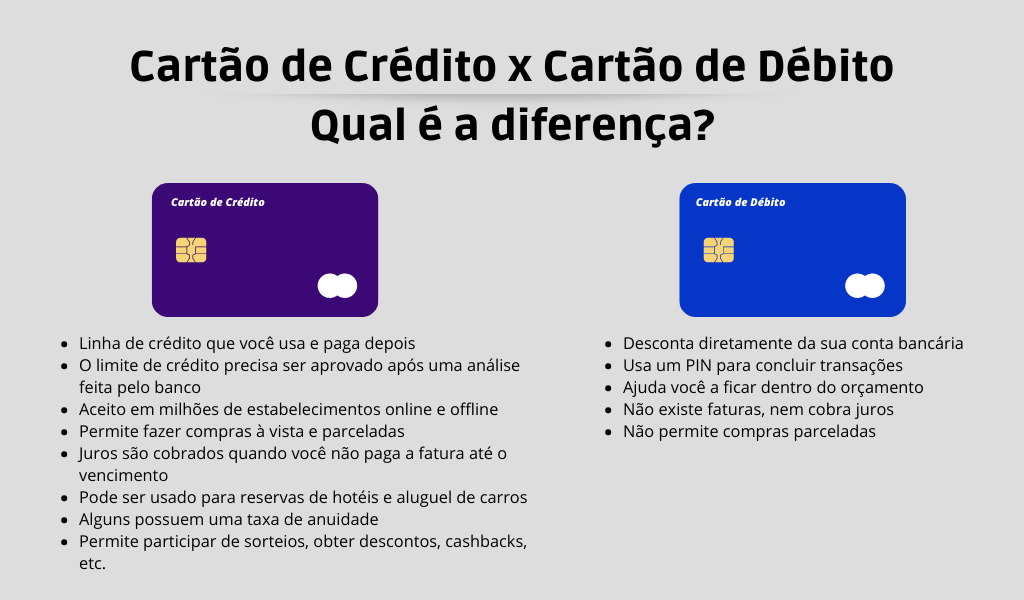 Cartão de Crédito x Cartão de Débito
Qual é a diferença?

Cartão de Crédito

- Linha de crédito que você usa e paga depois
- O limite de crédito precisa ser aprovado após uma análise feita pelo banco
- Aceito em milhões de estabelecimentos online e offline
- Permite fazer compras à vista e parceladas
- Juros são cobrados quando você não paga a fatura até o vencimento
- Pode ser usado para reservas de hotéis e aluguel de carros
- Alguns possuem uma taxa de anuidade
- Permite participar de sorteios, obter descontos, cashbacks, etc.

Cartão de Débito

- Desconta diretamente da sua conta bancária
- Usa um PIN para concluir transações
- Ajuda você a ficar dentro do orçamento
- Não existe faturas, nem cobra juros
- Não permite compras parceladas